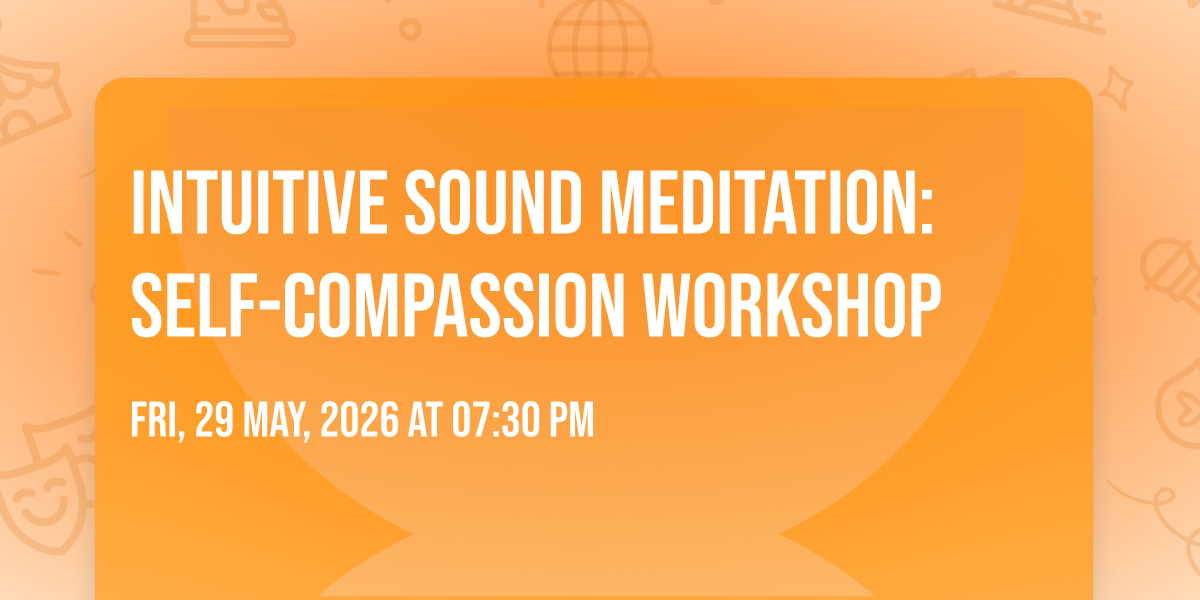 INTUITIVE SOUND MEDITATION: SELF-COMPASSION WORKSHOP

FRI, 29 MAY, 2026 AT 07:30 PM